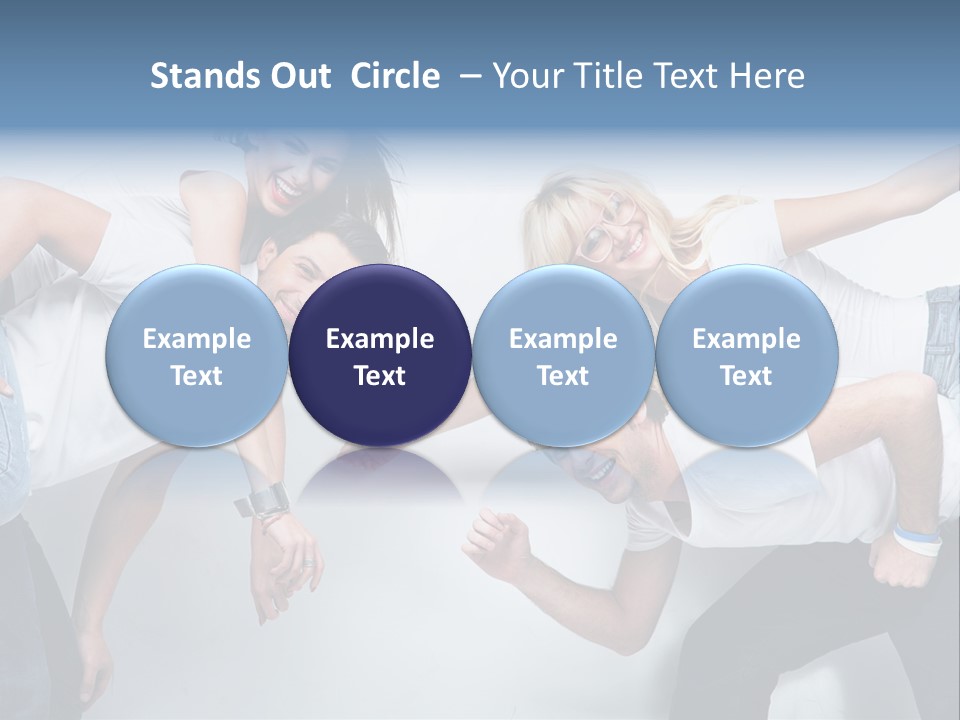 Stands Out Circle – Your Title Text Here

Example Text

Example Text

Example Text

Example Text